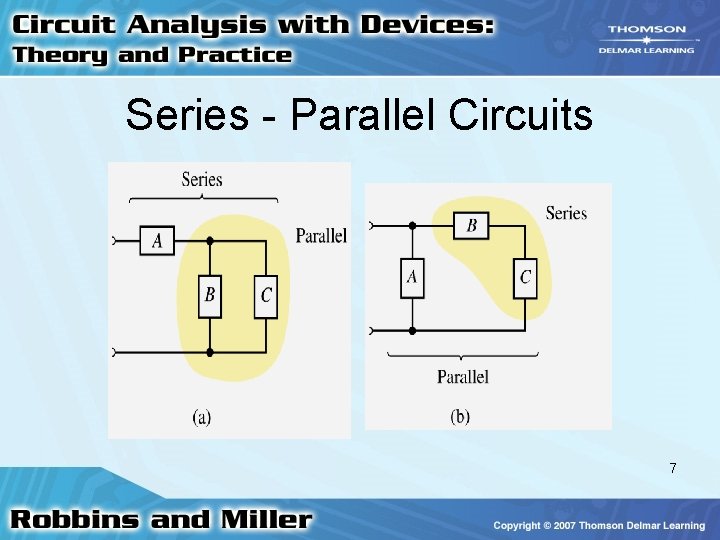 Circuit Analysis with Devices:
Theory and Practice

THOMSON
DELMAR LEARNING

Series - Parallel Circuits

Series
A
Parallel
B
C
(a)

Series
B
A
C
Parallel
(b)

7

Robbins and Miller

Copyright © 2007 Thomson Delmar Learning